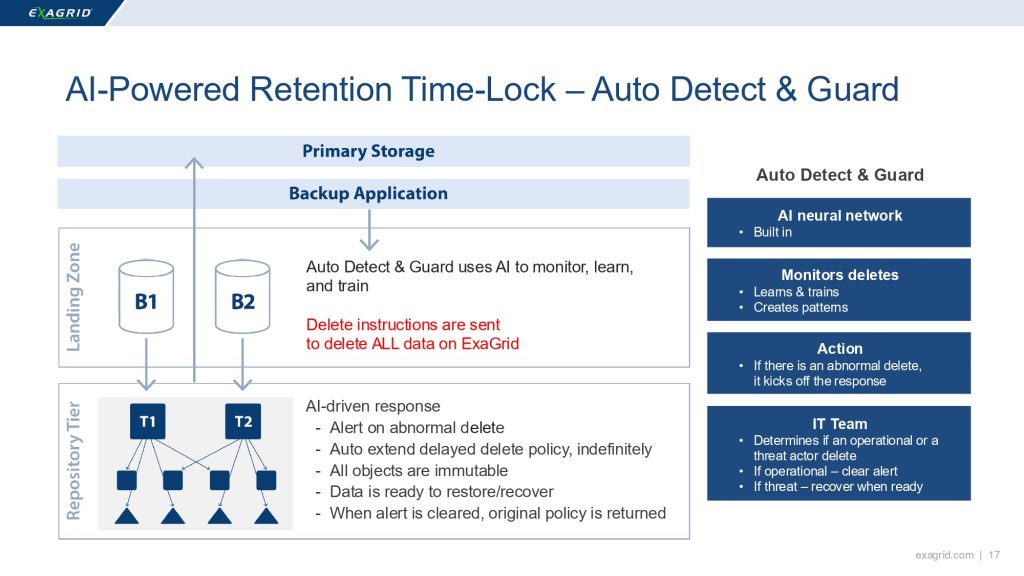 EXAGRID

AI-Powered Retention Time-Lock – Auto Detect & Guard

Primary Storage

Backup Application

Landing Zone

B1

B2

Auto Detect & Guard uses AI to monitor, learn, and train

Delete instructions are sent to delete ALL data on ExaGrid

Repository Tier

T1

T2

AI-driven response
- Alert on abnormal delete
- Auto extend delayed delete policy, indefinitely
- All objects are immutable
- Data is ready to restore/recover
- When alert is cleared, original policy is returned

Auto Detect & Guard

AI neural network
• Built in

Monitors deletes
• Learns & trains
• Creates patterns

Action
• If there is an abnormal delete, it kicks off the response

IT Team
• Determines if an operational or a threat actor delete
• If operational – clear alert
• If threat – recover when ready

exagrid.com | 17